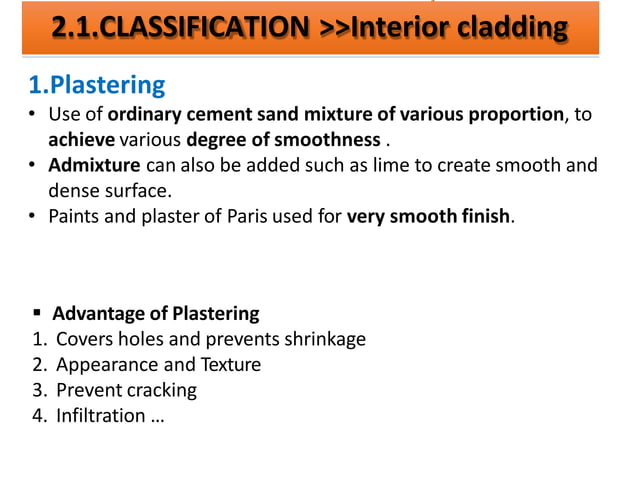 2.1.CLASSIFICATION >>Interior cladding

1.Plastering

• Use of ordinary cement sand mixture of various proportion, to achieve various degree of smoothness .
• Admixture can also be added such as lime to create smooth and dense surface.
• Paints and plaster of Paris used for very smooth finish.

▪ Advantage of Plastering
1. Covers holes and prevents shrinkage
2. Appearance and Texture
3. Prevent cracking
4. Infiltration …